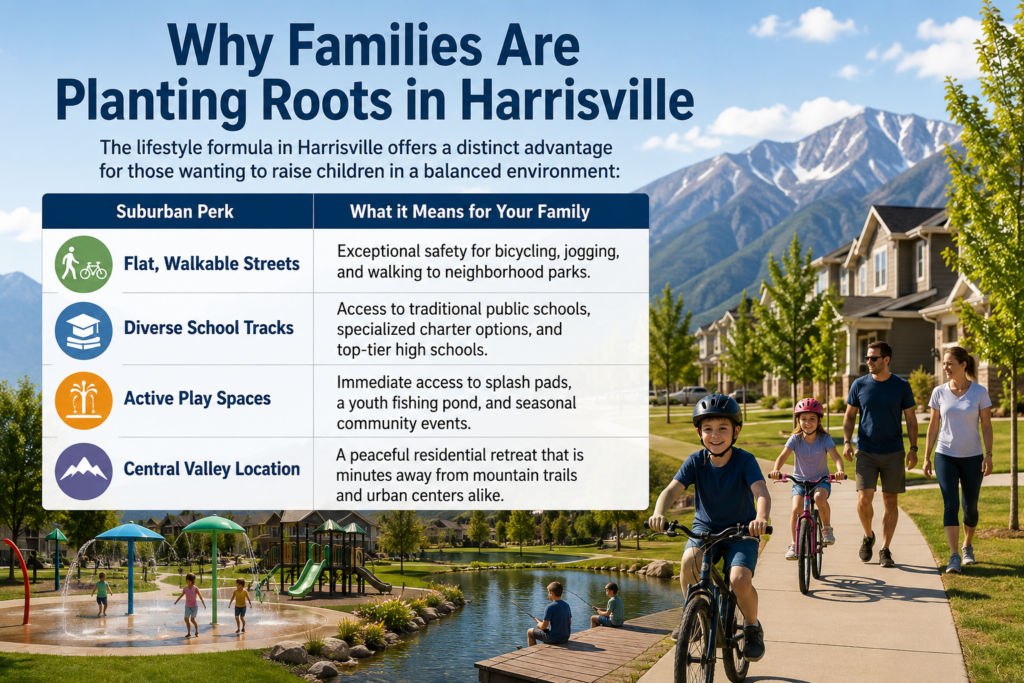 Why Families Are Planting Roots in Harrisville

The lifestyle formula in Harrisville offers a distinct advantage for those wanting to raise children in a balanced environment:

| Suburban Perk | What it Means for Your Family |
|---|---|
| Flat, Walkable Streets | Exceptional safety for bicycling, jogging, and walking to neighborhood parks. |
| Diverse School Tracks | Access to traditional public schools, specialized charter options, and top-tier high schools. |
| Active Play Spaces | Immediate access to splash pads, a youth fishing pond, and seasonal community events. |
| Central Valley Location | A peaceful residential retreat that is minutes away from mountain trails and urban centers alike. |